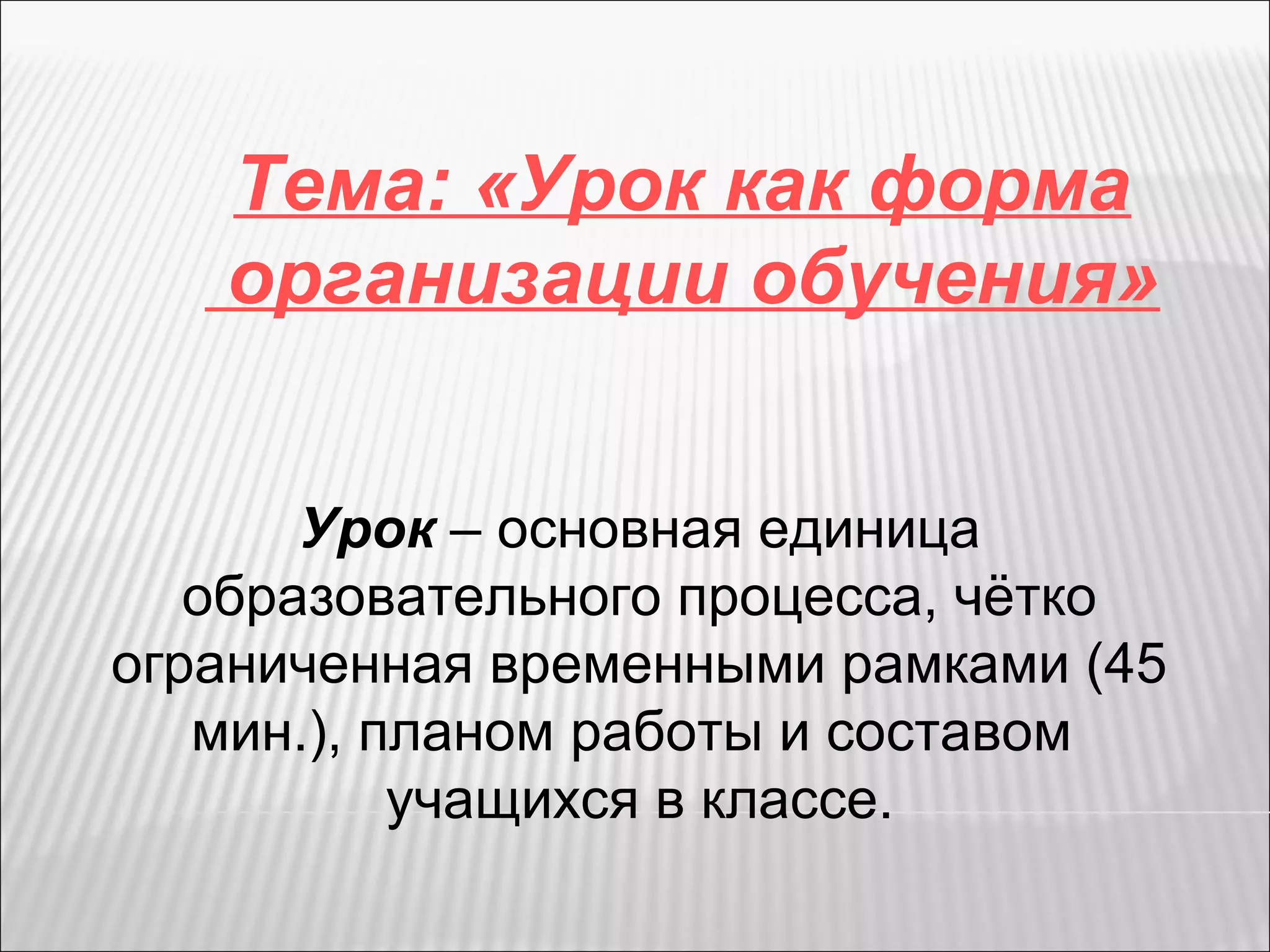 Тема: «Урок как форма организации обучения»

Урок – основная единица образовательного процесса, чётко ограниченная временными рамками (45 мин.), планом работы и составом учащихся в классе.